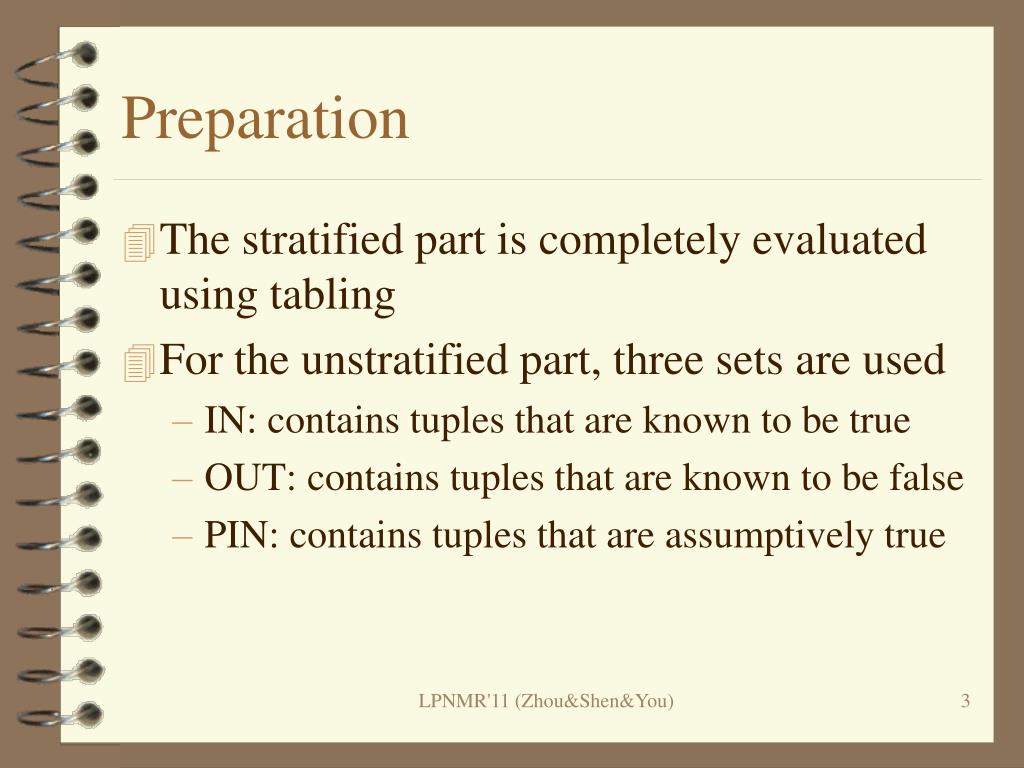 Preparation

The stratified part is completely evaluated using tabling

For the unstratified part, three sets are used

– IN: contains tuples that are known to be true

– OUT: contains tuples that are known to be false

– PIN: contains tuples that are assumptively true

LPNMR'11 (Zhou&Shen&You)

3